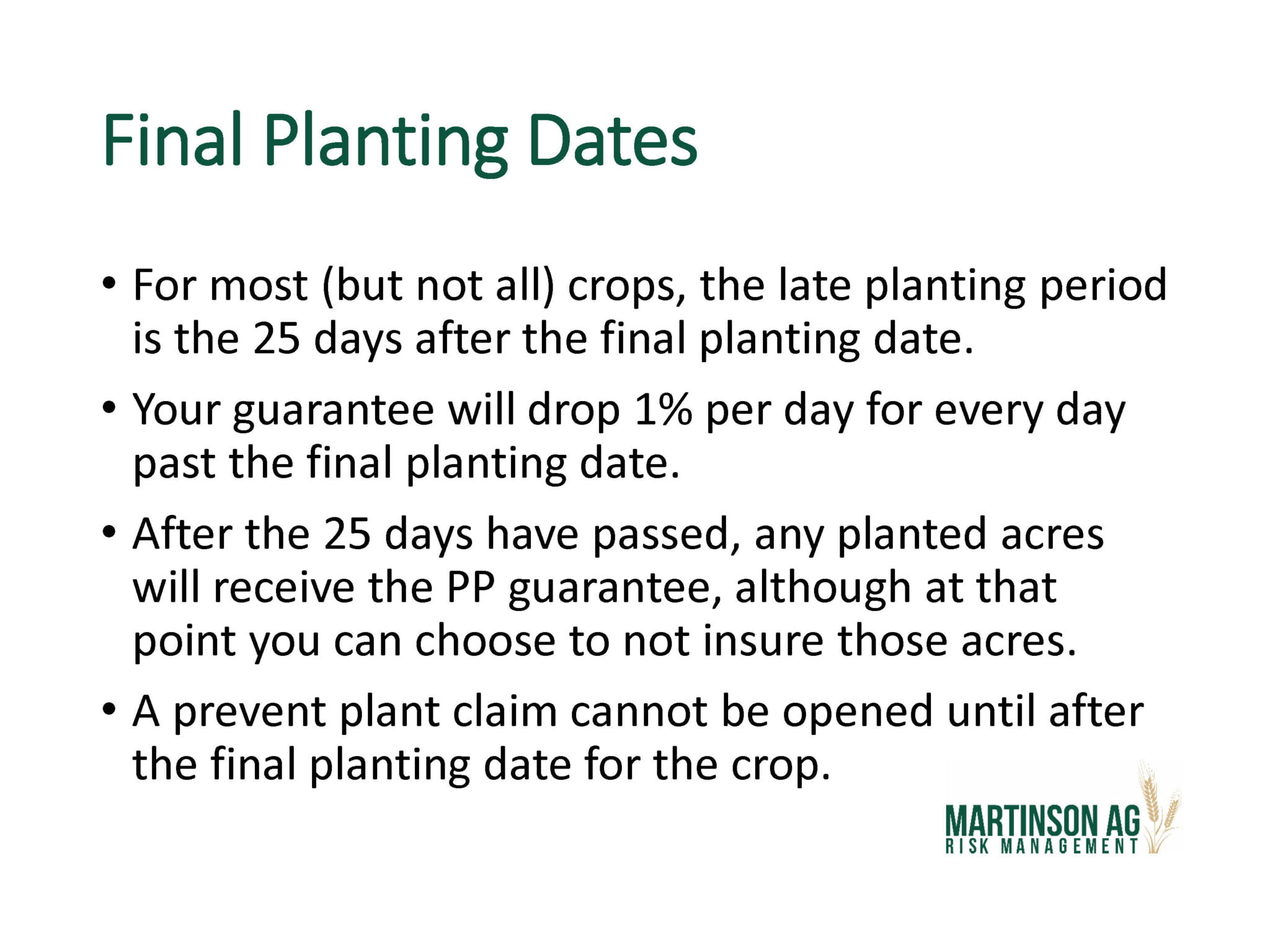 Final Planting Dates

• For most (but not all) crops, the late planting period is the 25 days after the final planting date.

• Your guarantee will drop 1% per day for every day past the final planting date.

• After the 25 days have passed, any planted acres will receive the PP guarantee, although at that point you can choose to not insure those acres.

• A prevent plant claim cannot be opened until after the final planting date for the crop.

MARTINSON AG
RISK MANAGEMENT